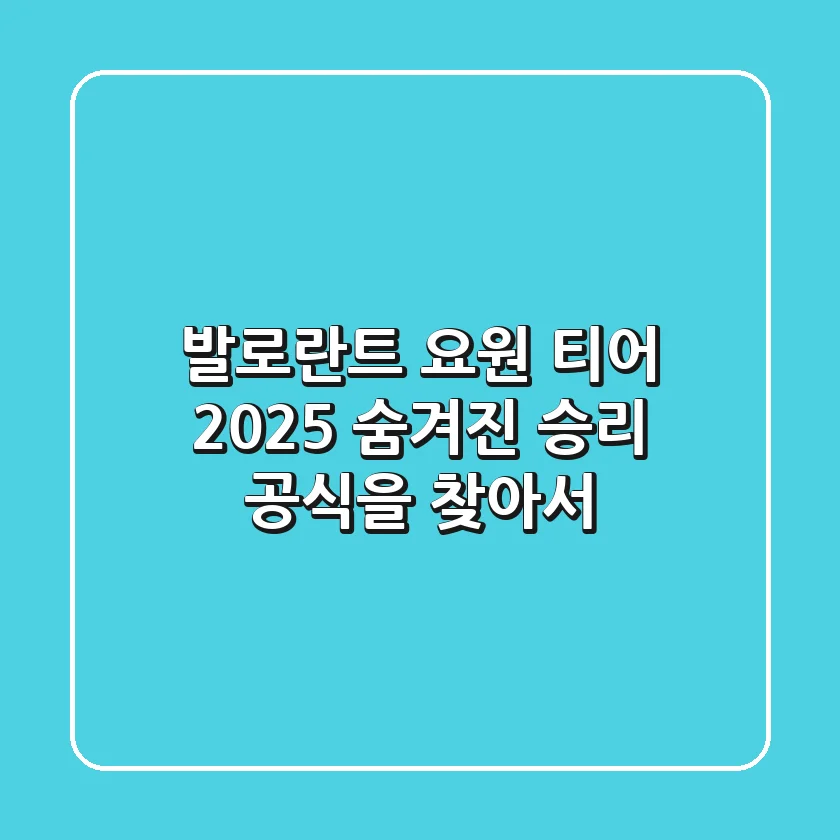 발로란트 요원 티어
2025 숨겨진 승리
공식을 찾아서